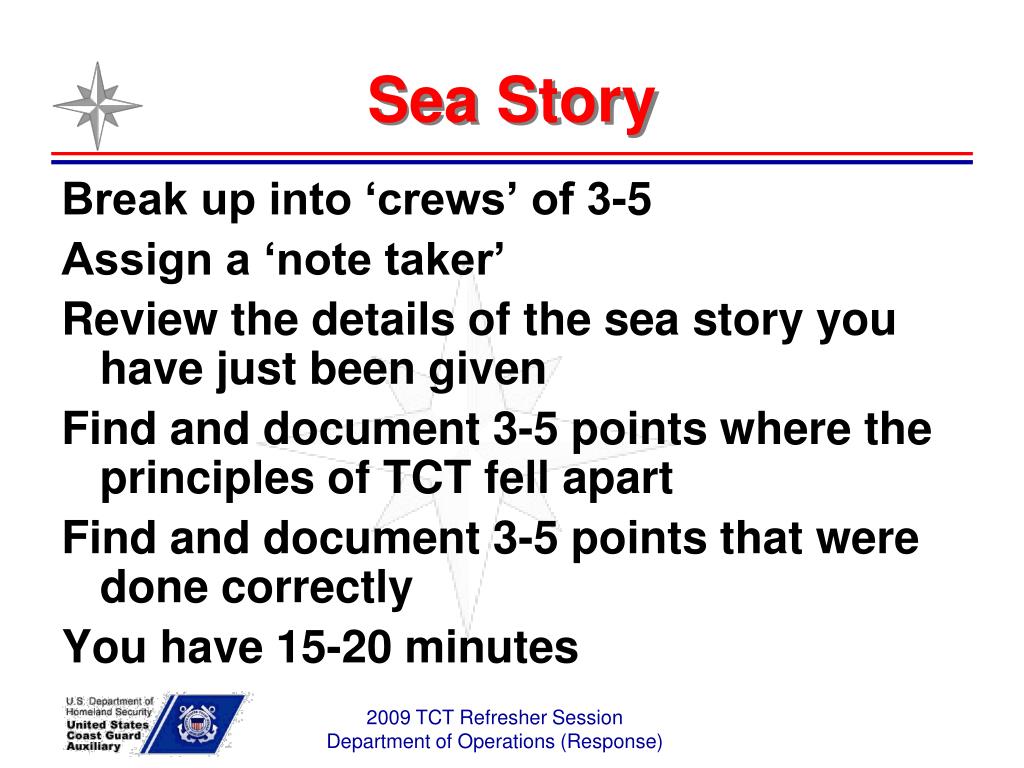 Sea Story

Break up into ‘crews’ of 3-5

Assign a ‘note taker’

Review the details of the sea story you have just been given

Find and document 3-5 points where the principles of TCT fell apart

Find and document 3-5 points that were done correctly

You have 15-20 minutes

U.S. Department of Homeland Security
United States Coast Guard Auxiliary

2009 TCT Refresher Session
Department of Operations (Response)